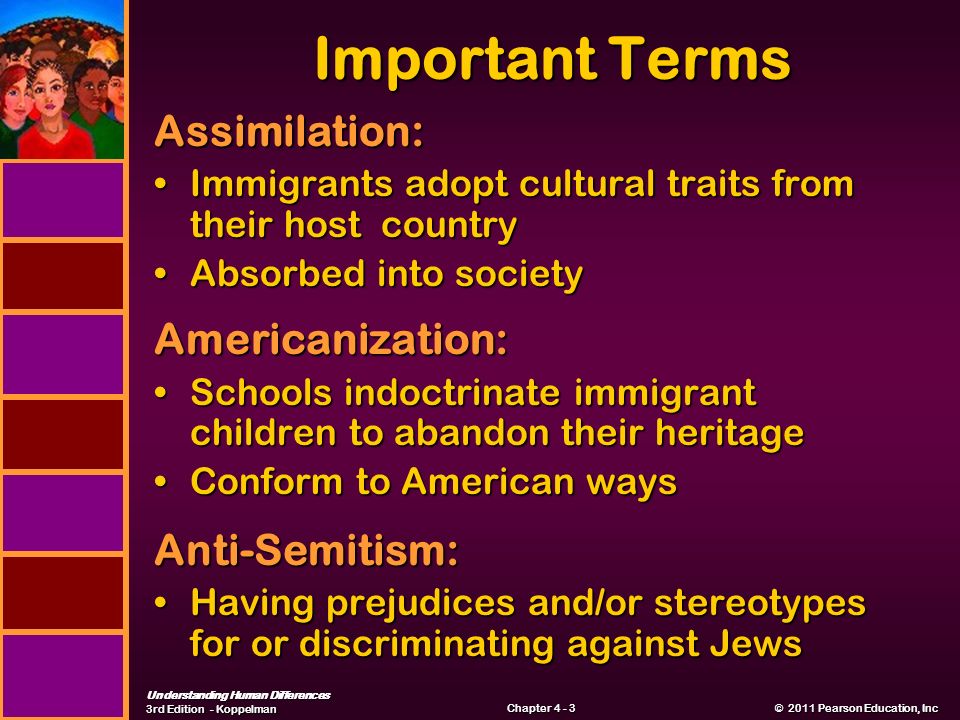 Important Terms

Assimilation:

• Immigrants adopt cultural traits from their host country
• Absorbed into society

Americanization:

• Schools indoctrinate immigrant children to abandon their heritage
• Conform to American ways

Anti-Semitism:

• Having prejudices and/or stereotypes for or discriminating against Jews

Understanding Human Differences
3rd Edition - Koppelman

Chapter 4 - 3

© 2011 Pearson Education, Inc